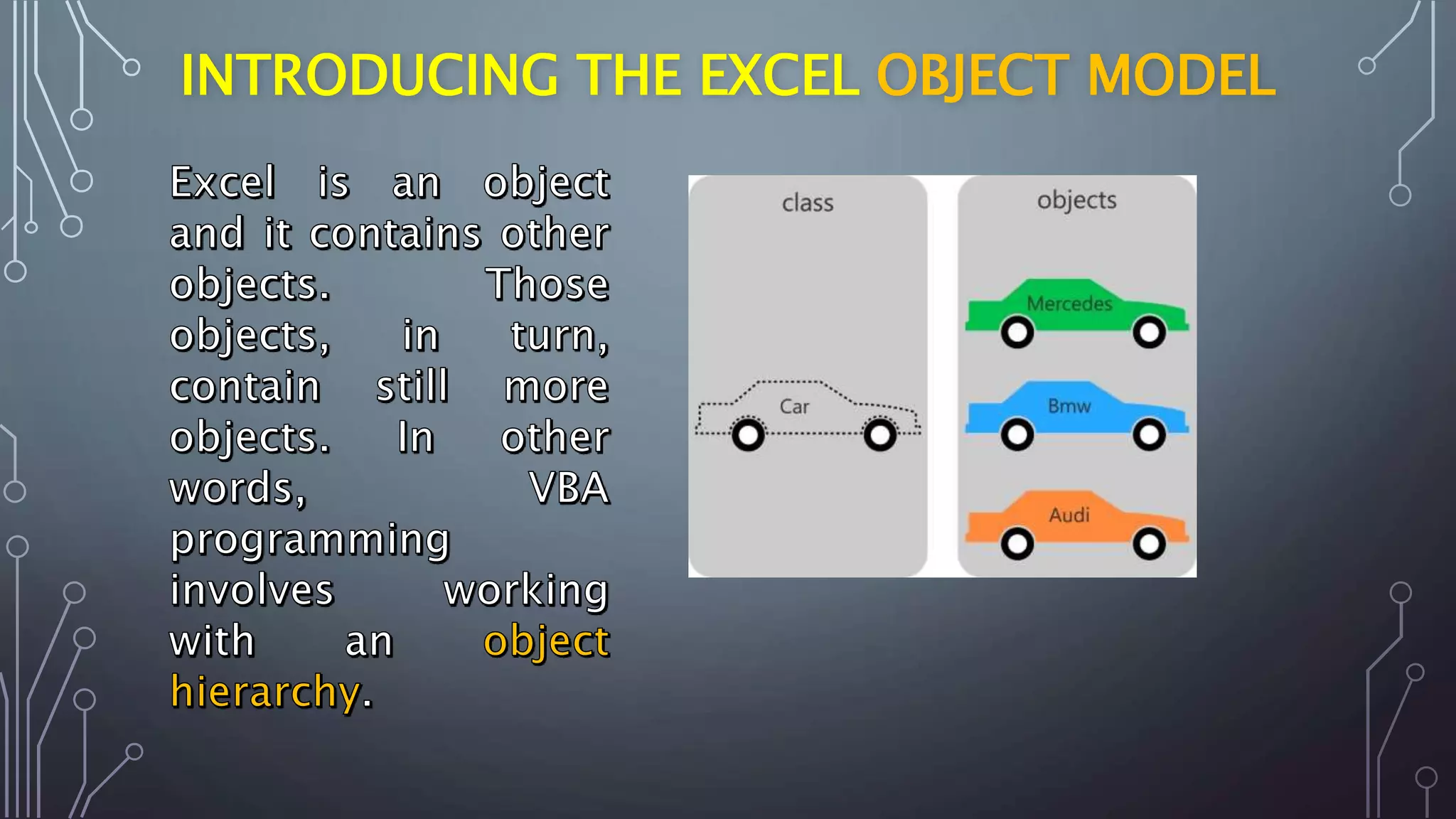 INTRODUCING THE EXCEL OBJECT MODEL

Excel is an object and it contains other objects. Those objects, in turn, contain still more objects. In other words, VBA programming involves working with an object hierarchy.

class

Car

objects

Mercedes

Bmw

Audi